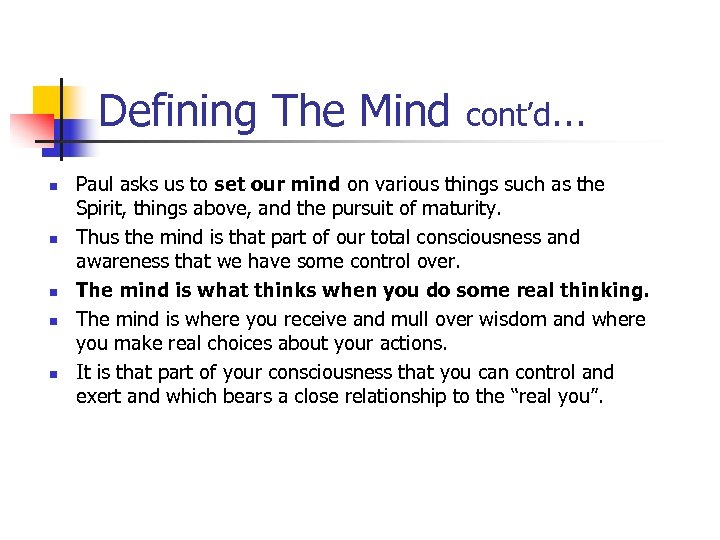 Defining The Mind cont'd…

- Paul asks us to set our mind on various things such as the Spirit, things above, and the pursuit of maturity.
- Thus the mind is that part of our total consciousness and awareness that we have some control over.
- The mind is what thinks when you do some real thinking.
- The mind is where you receive and mull over wisdom and where you make real choices about your actions.
- It is that part of your consciousness that you can control and exert and which bears a close relationship to the "real you".